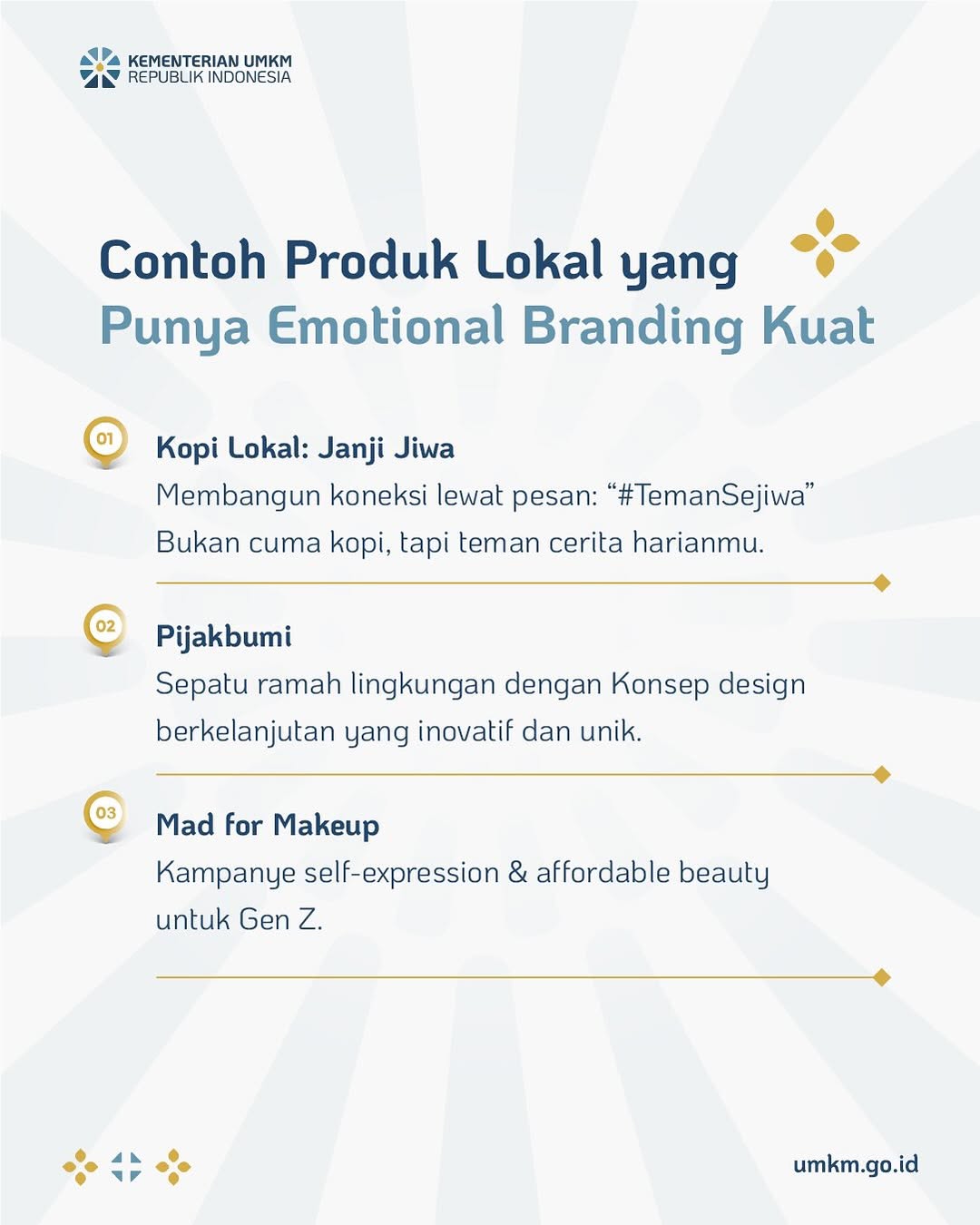 KEMENTERIAN UMKM
REPUBLIK INDONESIA

Contoh Produk Lokal yang Punya Emotional Branding Kuat

01
Kopi Lokal: Janji Jiwa
Membangun koneksi lewat pesan: "#TemanSejiwa" Bukan cuma kopi, tapi teman cerita harianmu.

02
Pijakbumi
Sepatu ramah lingkungan dengan Konsep design berkelanjutan yang inovatif dan unik.

03
Mad for Makeup
Kampanye self-expression & affordable beauty untuk Gen Z.

umkm.go.id